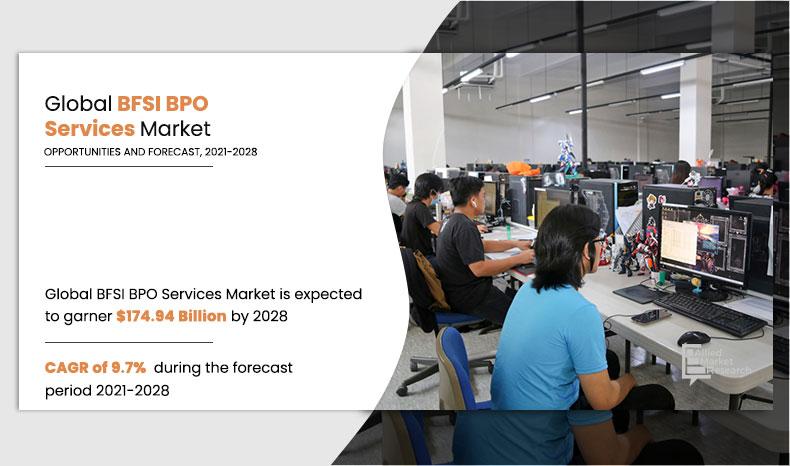 Global BFSI BPO Services Market

OPPORTUNITIES AND FORECAST, 2021-2028

Global BFSI BPO Services Market is expected to garner $174.94 Billion by 2028

CAGR of 9.7% during the forecast period 2021-2028

Allied Market Research